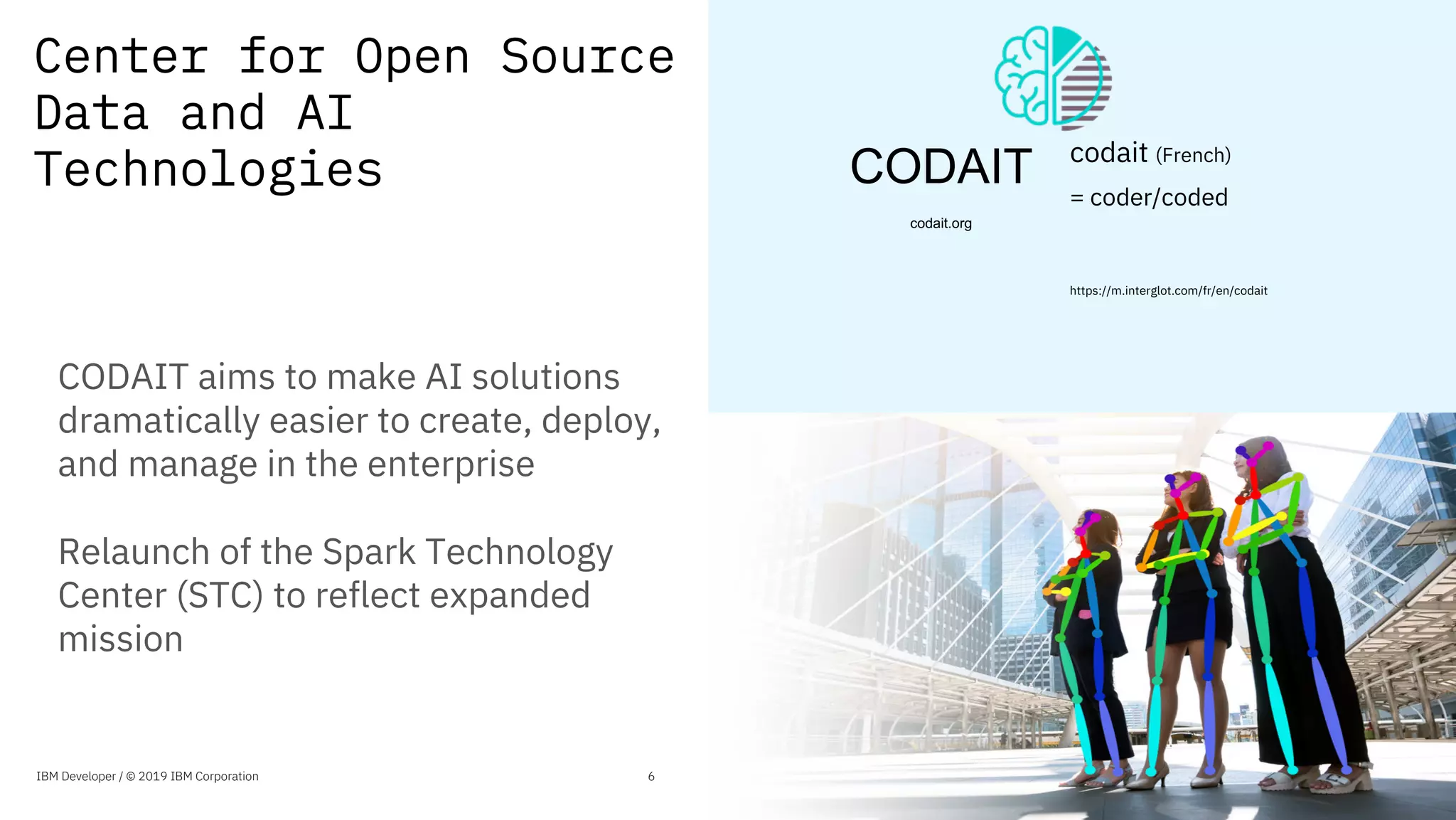 Center for Open Source Data and AI Technologies

CODAIT aims to make AI solutions dramatically easier to create, deploy, and manage in the enterprise

Relaunch of the Spark Technology Center (STC) to reflect expanded mission

CODAIT

codait.org

codait (French)

= coder/coded

https://m.interglot.com/fr/en/codait

IBM Developer / © 2019 IBM Corporation

6